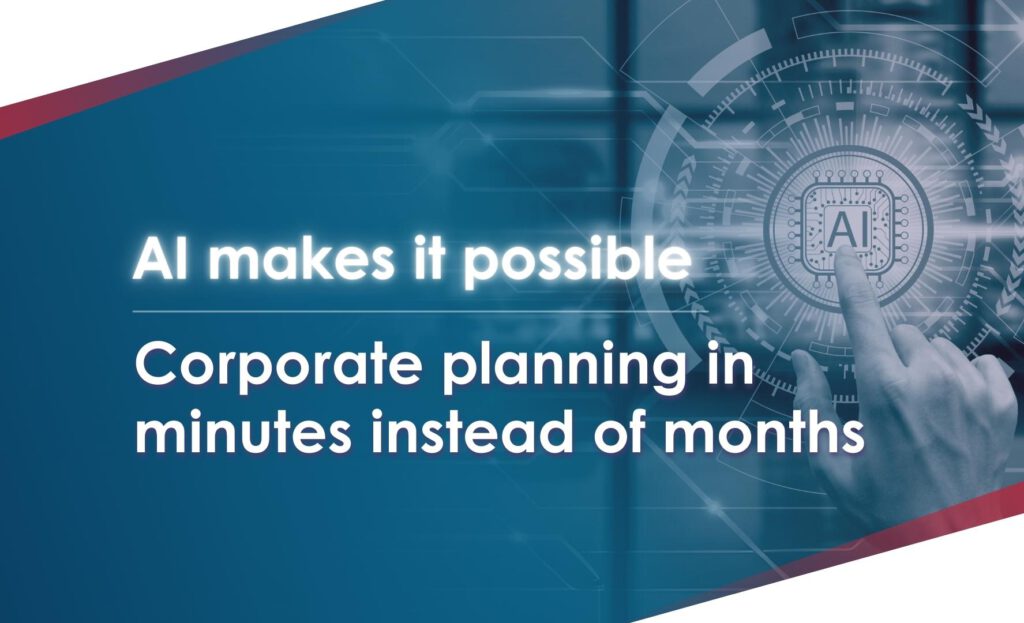 AI makes it possible

Corporate planning in minutes instead of months

AI